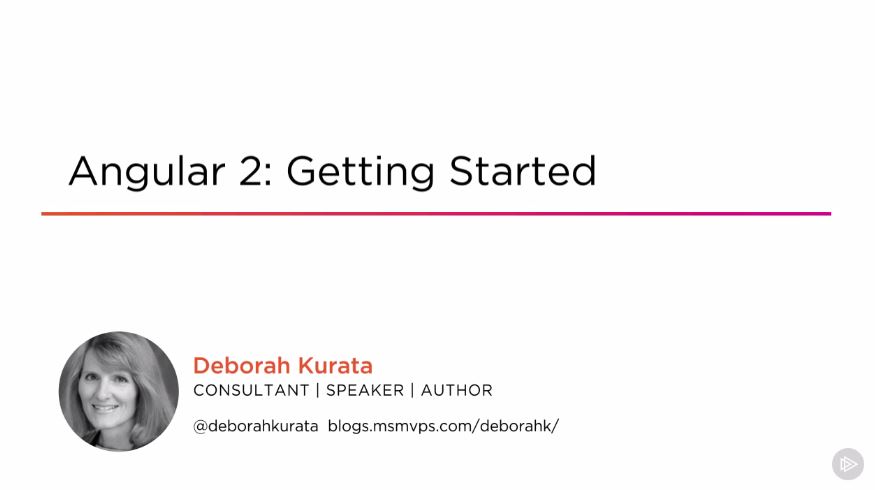 Angular 2: Getting Started

Deborah Kurata
CONSULTANT | SPEAKER | AUTHOR

@deborahkurata blogs.msmvps.com/deborahk/